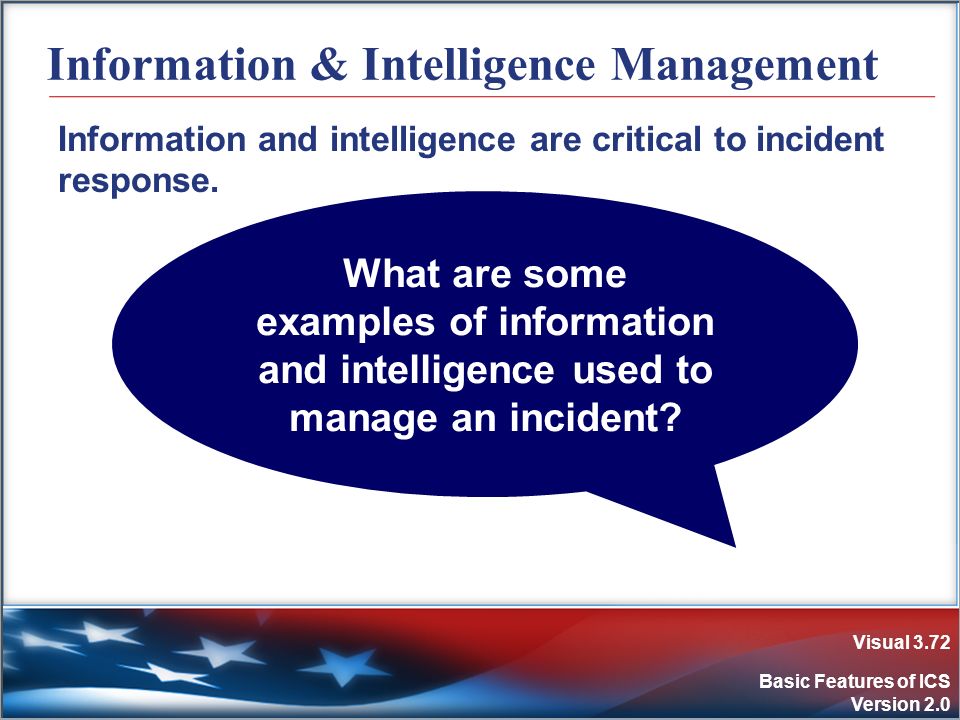 Information & Intelligence Management

Information and intelligence are critical to incident response.

What are some examples of information and intelligence used to manage an incident?

Visual 3.72

Basic Features of ICS
Version 2.0